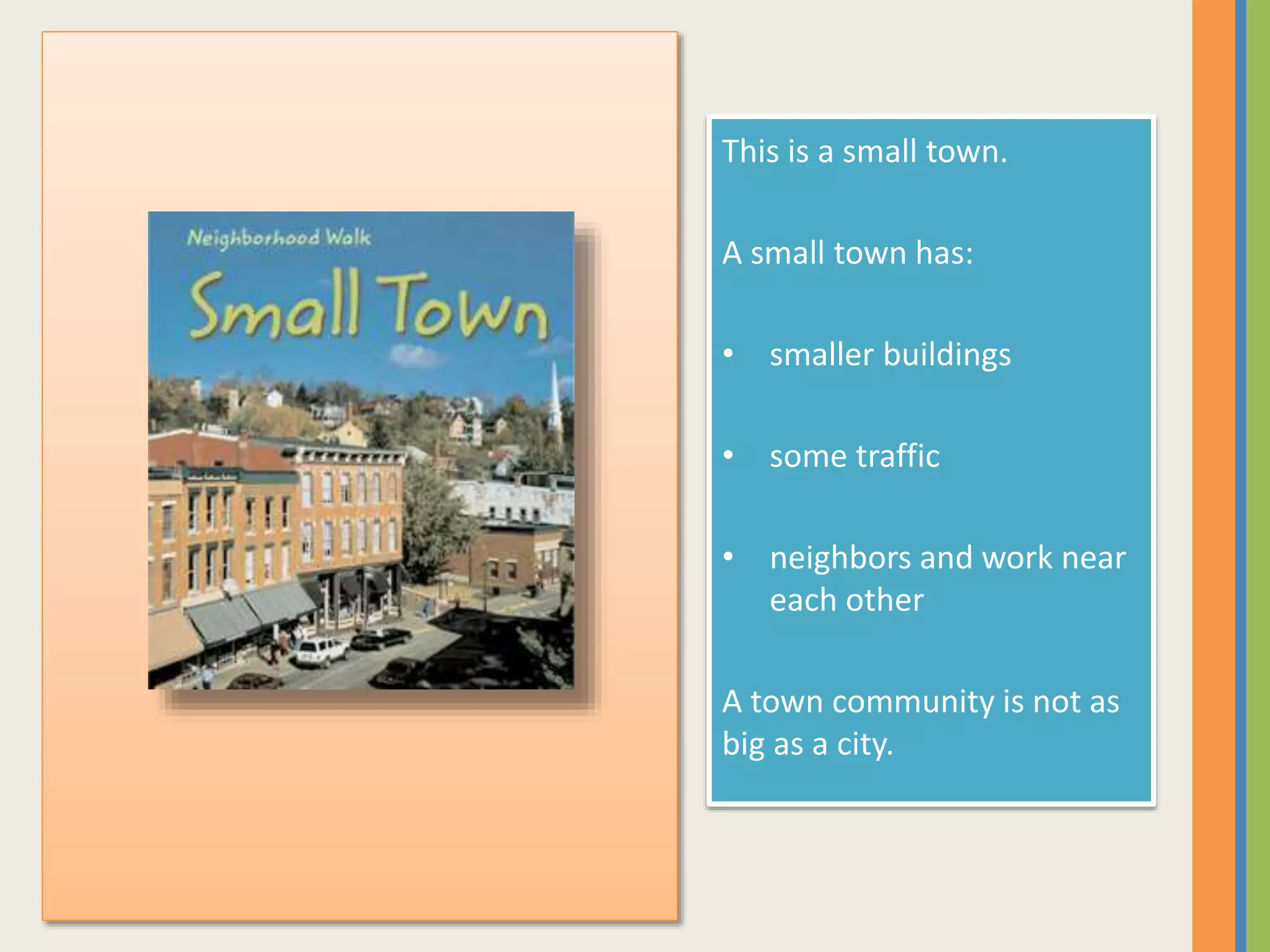 Neighborhood Walk
Small Town

This is a small town.

A small town has:

• smaller buildings

• some traffic

• neighbors and work near each other

A town community is not as big as a city.